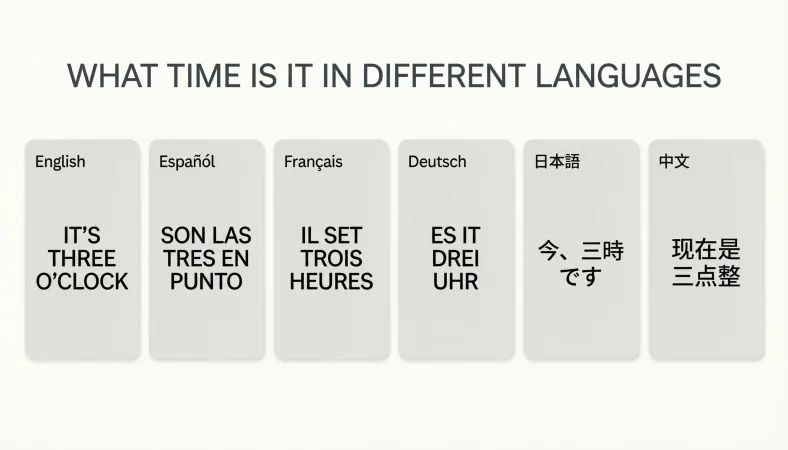 WHAT TIME IS IT IN DIFFERENT LANGUAGES

English

IT'S THREE O'CLOCK

Españól

SON LAS TRES EN PUNTO

Français

IL SET TROIS HEURES

Deutsch

ES IT DREI UHR

日本語

今、三時です

中文

现在是三点整